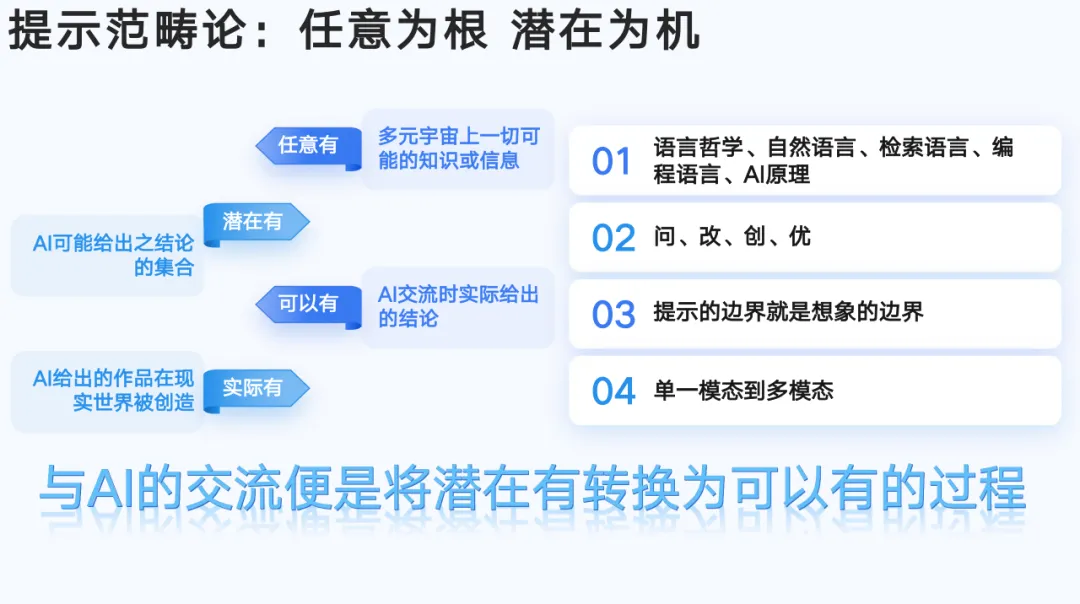 提示范畴论：任意为根 潜在为机

任意有
多元宇宙上一切可能的知识或信息

潜在有
AI可能给出之结论的集合

可以有
AI交流时实际给出的结论

实际有
AI给出的作品在现实世界被创造

01 语言哲学、自然语言、检索语言、编程语言、AI原理

02 问、改、创、优

03 提示的边界就是想象的边界

04 单一模态到多模态

与AI的交流便是将潜在有转换为可以有的过程